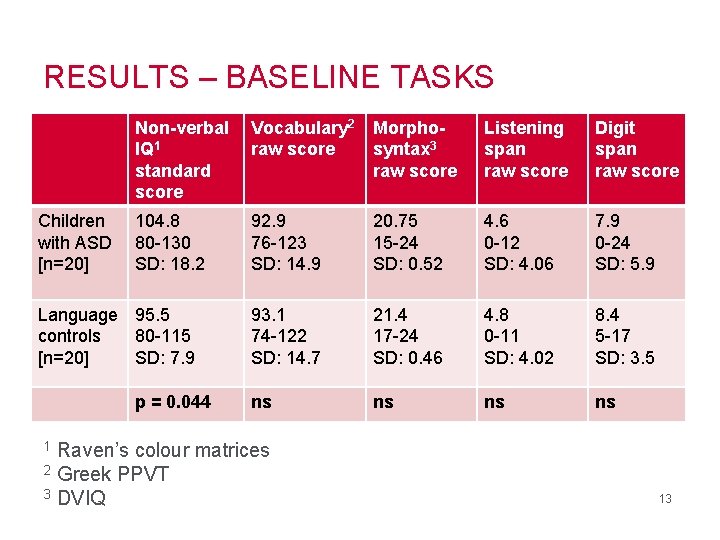 RESULTS – BASELINE TASKS

| | Non-verbal IQ$^1$ standard score | Vocabulary$^2$ raw score | Morpho-syntax$^3$ raw score | Listening span raw score | Digit span raw score |
|---|---|---|---|---|---|
| Children with ASD [n=20] | 104.8 80-130 SD: 18.2 | 92.9 76-123 SD: 14.9 | 20.75 15-24 SD: 0.52 | 4.6 0-12 SD: 4.06 | 7.9 0-24 SD: 5.9 |
| Language controls [n=20] | 95.5 80-115 SD: 7.9 | 93.1 74-122 SD: 14.7 | 21.4 17-24 SD: 0.46 | 4.8 0-11 SD: 4.02 | 8.4 5-17 SD: 3.5 |
| | p = 0.044 | ns | ns | ns | ns |

$^1$ Raven's colour matrices
$^2$ Greek PPVT
$^3$ DVIQ

13